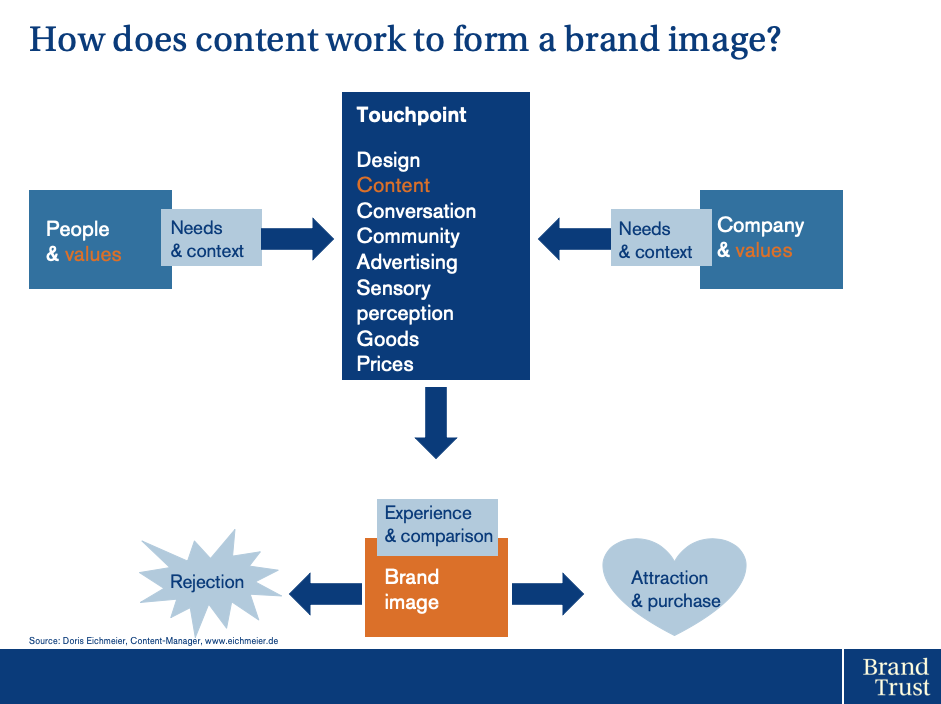 How does content work to form a brand image?

People & values

Needs & context

Touchpoint

Design
Content
Conversation
Community
Advertising
Sensory perception
Goods
Prices

Needs & context

Company & values

Experience & comparison

Rejection

Brand image

Attraction & purchase

Source: Doris Eichmeier, Content-Manager, www.eichmeier.de

Brand Trust